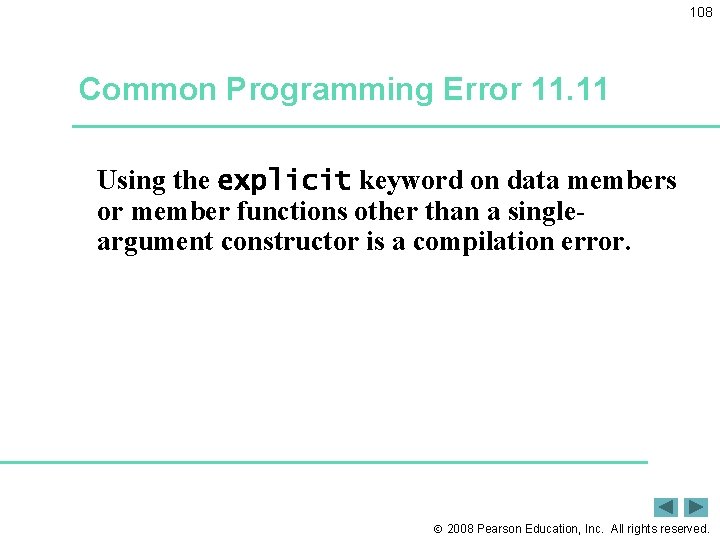 108

Common Programming Error 11.11

Using the explicit keyword on data members or member functions other than a single-argument constructor is a compilation error.

© 2008 Pearson Education, Inc. All rights reserved.